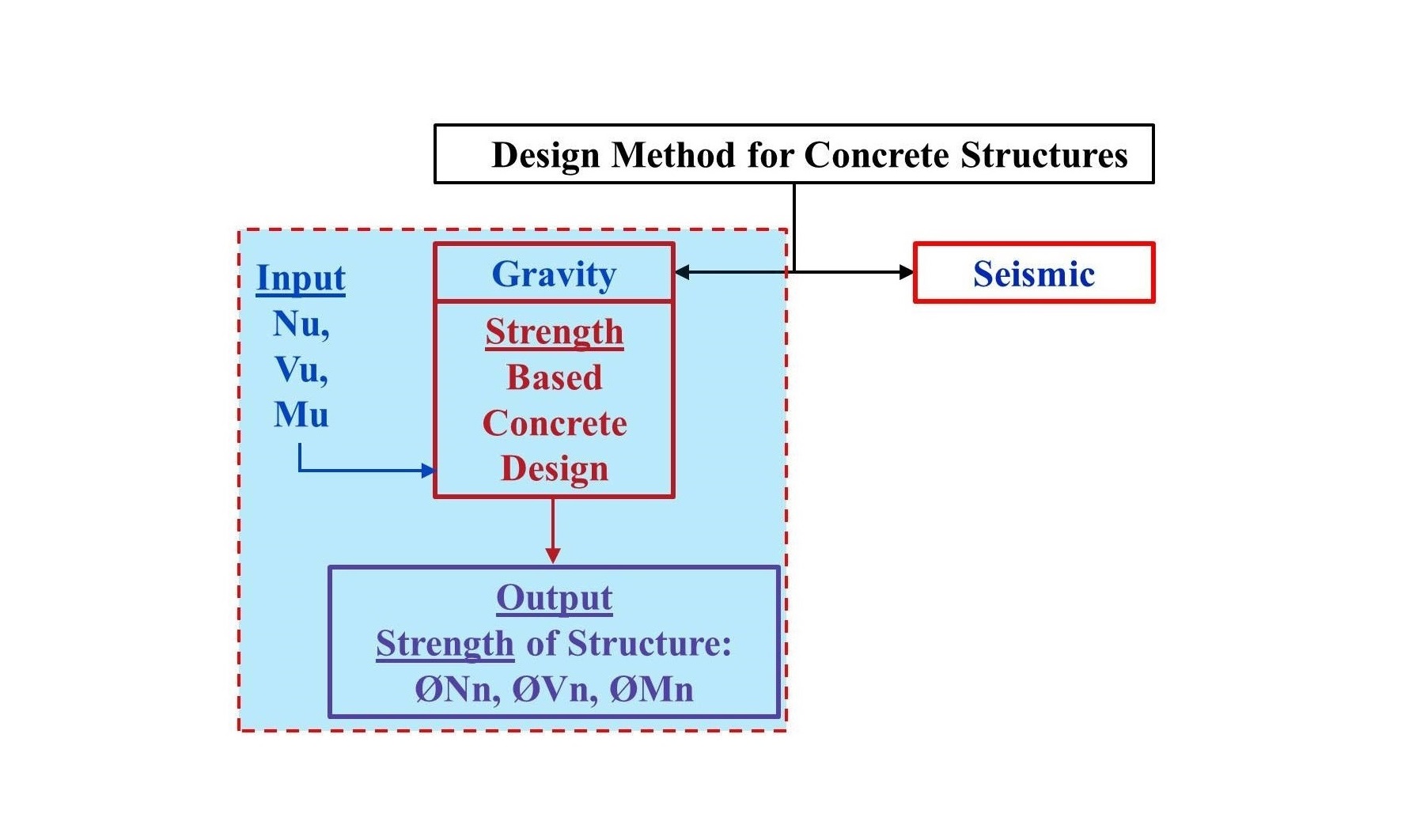 Design Method for Concrete Structures

Input
Nu,
Vu,
Mu

Gravity

Strength Based Concrete Design

Seismic

Output
Strength of Structure:
ØNn, ØVn, ØMn